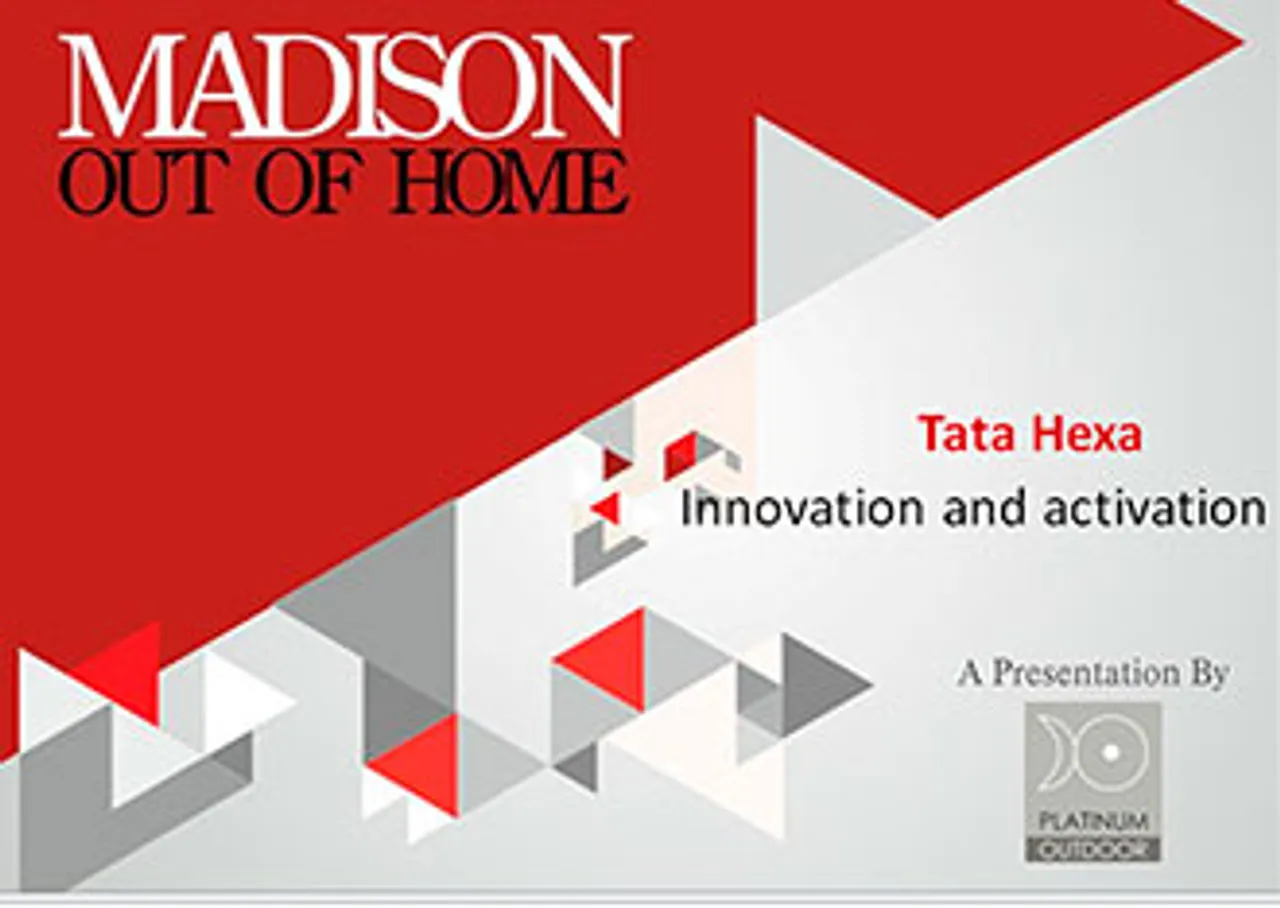 MADISON
OUT OF HOME

Tata Hexa
Innovation and activation

A Presentation By

PLATINUM
OUTDOOR